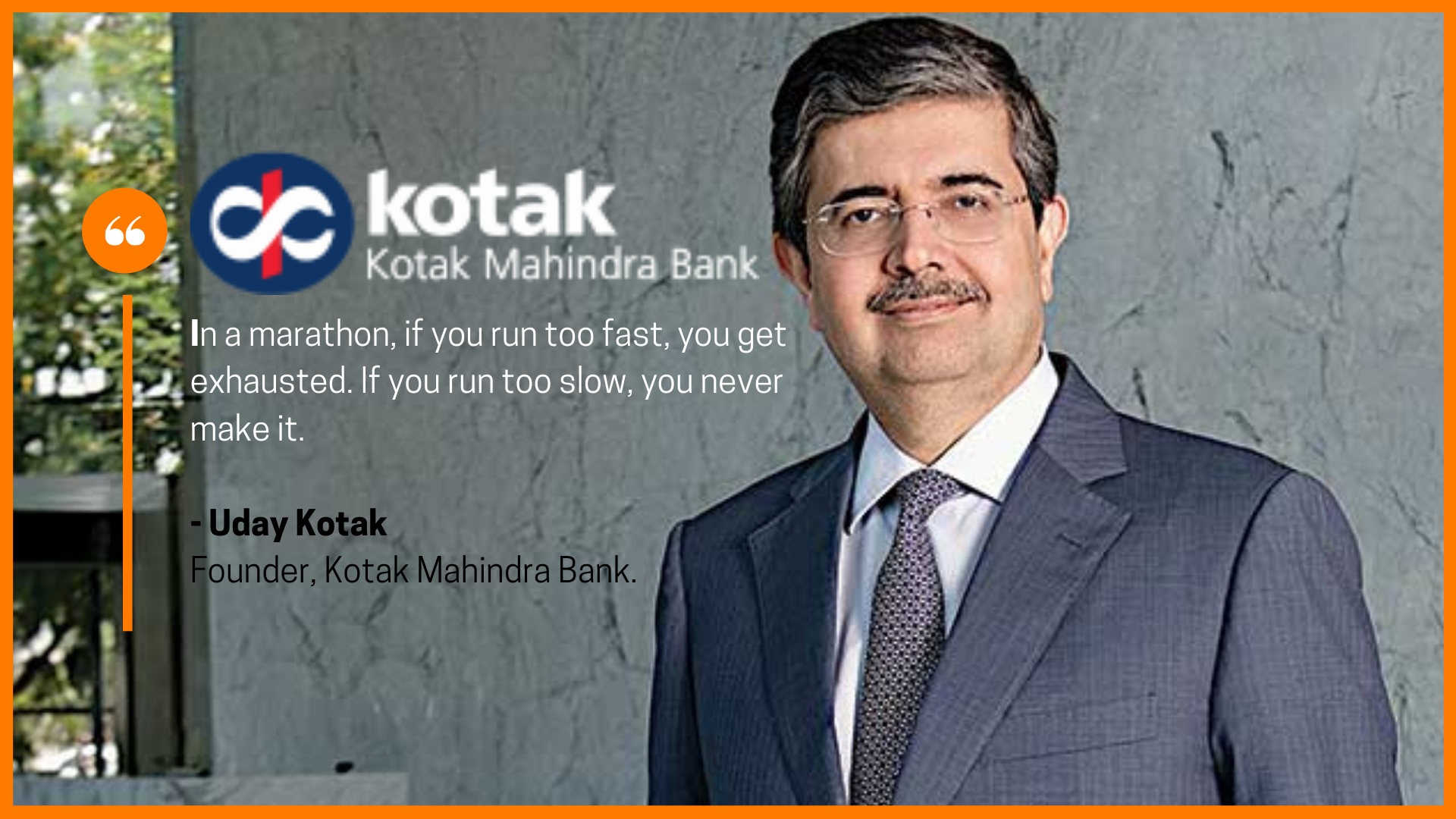 kotak
Kotak Mahindra Bank

In a marathon, if you run too fast, you get exhausted. If you run too slow, you never make it.

- Uday Kotak
Founder, Kotak Mahindra Bank.